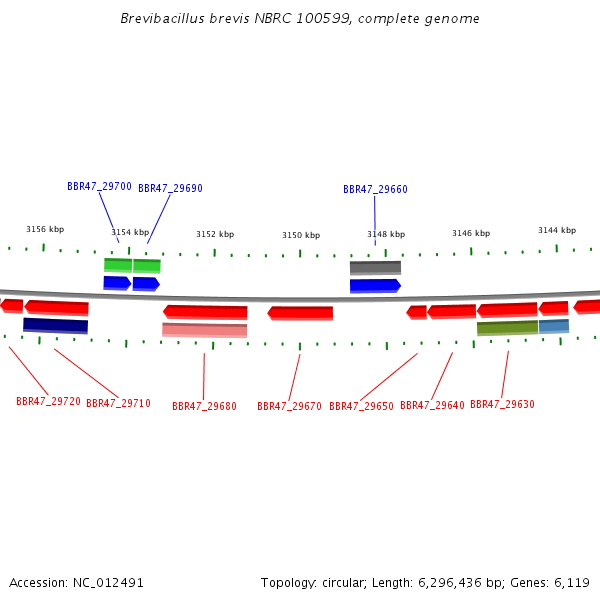 Brevibacillus brevis NBRC 100599, complete genome

BBR47_29700 BBR47_29690 BBR47_29660

3156 kbp 3154 kbp 3152 kbp 3150 kbp 3148 kbp 3146 kbp 3144 kbp

BBR47_29720 BBR47_29710 BBR47_29680 BBR47_29670 BBR47_29650 BBR47_29640 BBR47_29630

Accession: NC_012491

Topology: circular; Length: 6,296,436 bp; Genes: 6,119